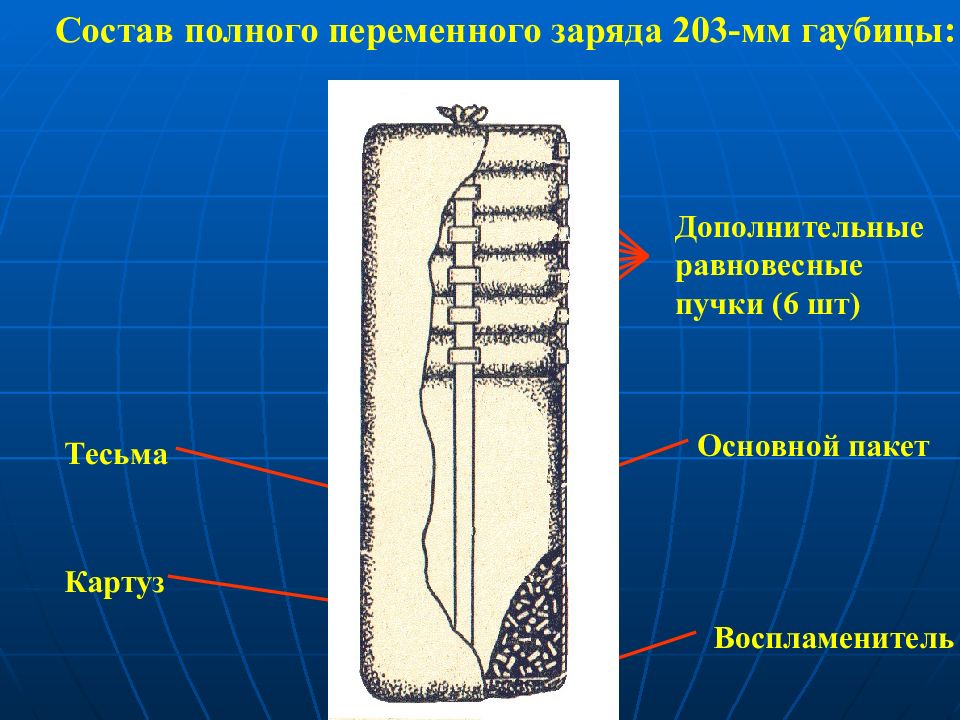 Состав полного переменного заряда 203-мм гаубицы:

Дополнительные равновесные пучки (6 шт)

Тесьма

Основной пакет

Картуз

Воспламенитель